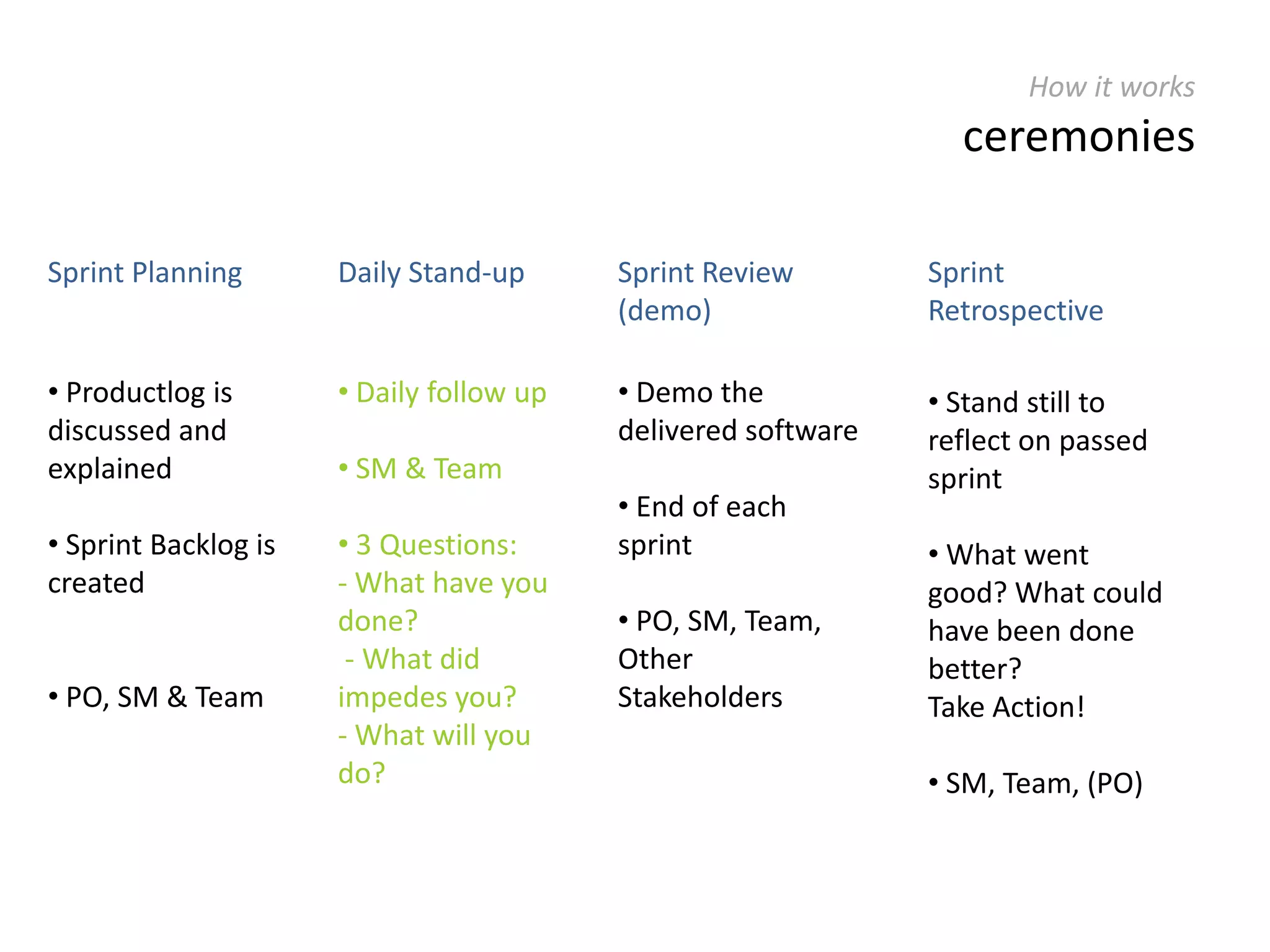 How it works

ceremonies

Sprint Planning

• Productlog is discussed and explained

• Sprint Backlog is created

• PO, SM & Team

Daily Stand-up

• Daily follow up

• SM & Team

• 3 Questions:
- What have you done?
- What did impedes you?
- What will you do?

Sprint Review (demo)

• Demo the delivered software

• End of each sprint

• PO, SM, Team, Other Stakeholders

Sprint Retrospective

• Stand still to reflect on passed sprint

• What went good? What could have been done better?
Take Action!

• SM, Team, (PO)